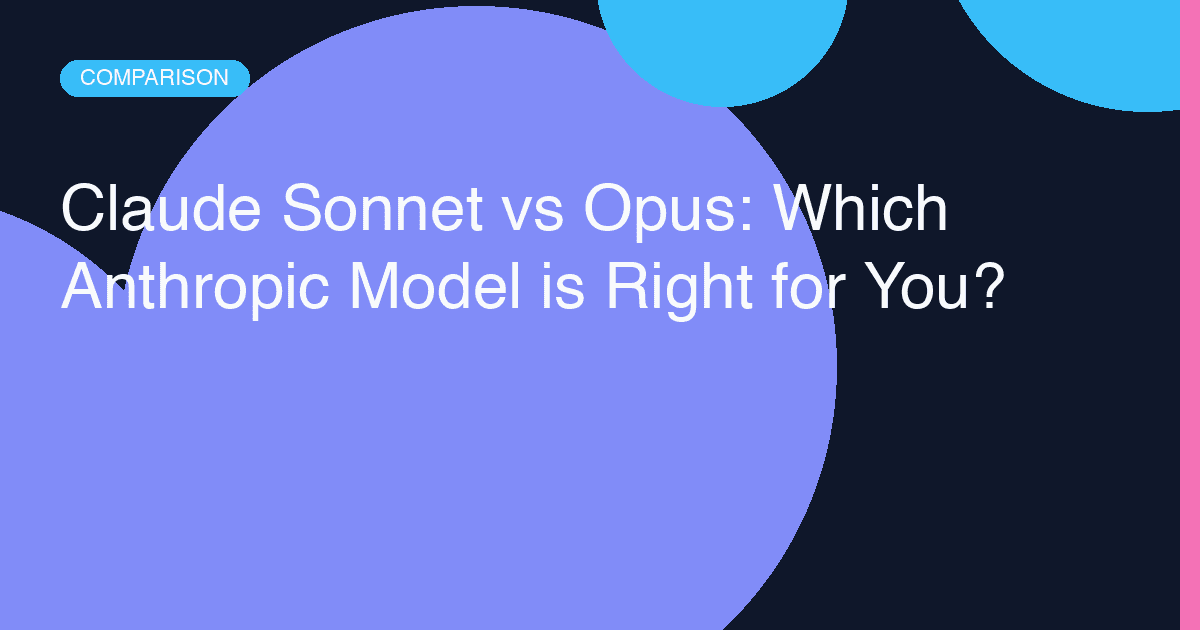 COMPARISON

Claude Sonnet vs Opus: Which Anthropic Model is Right for You?